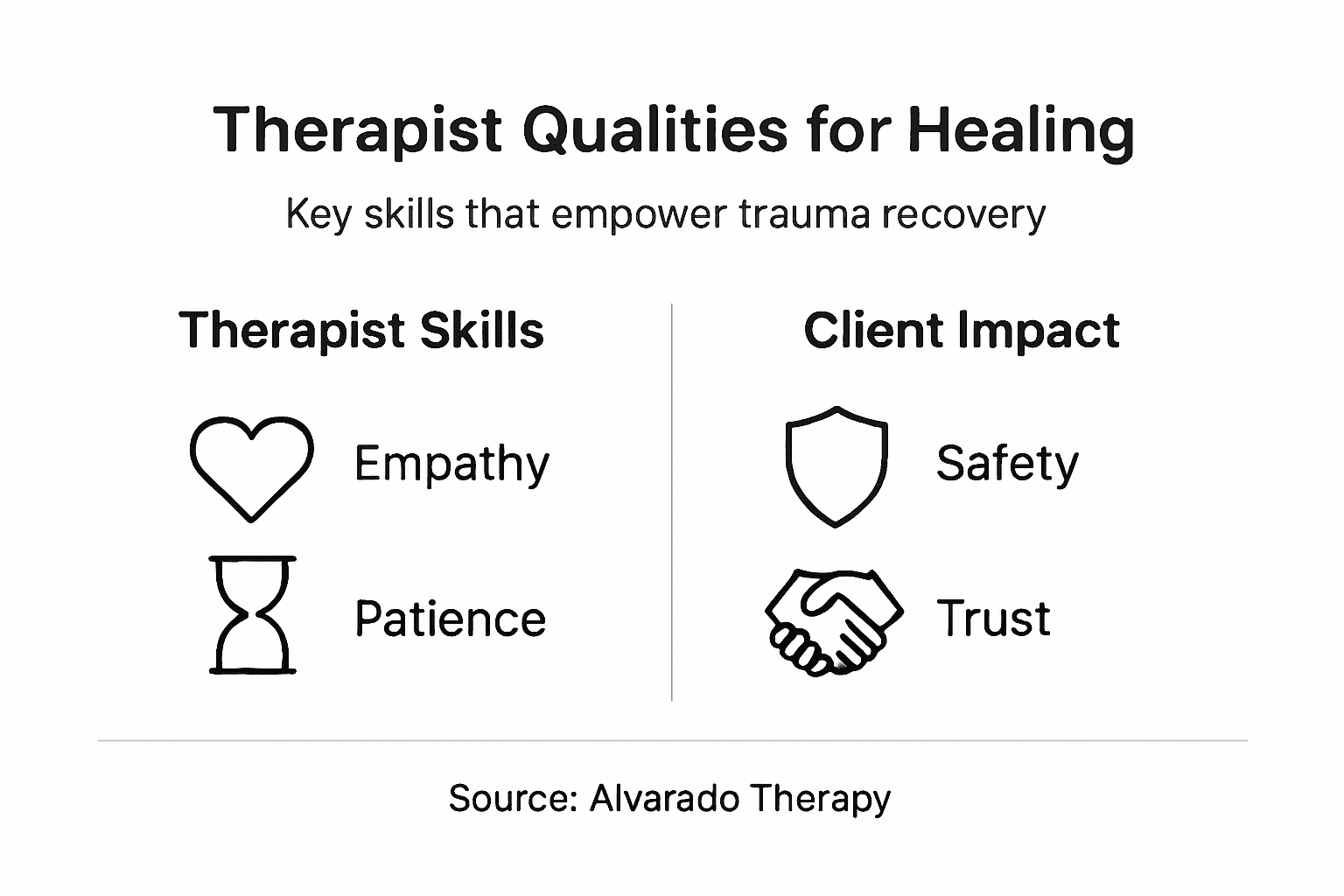 Therapist Qualities for Healing

Key skills that empower trauma recovery

Therapist Skills

Empathy

Patience

Client Impact

Safety

Trust

Source: Alvarado Therapy